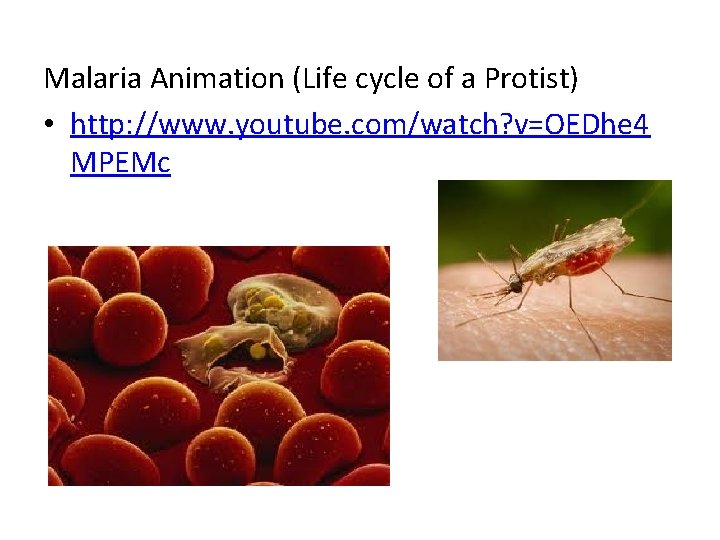 Malaria Animation (Life cycle of a Protist)

• http://www.youtube.com/watch?v=OEDhe4MPEMc